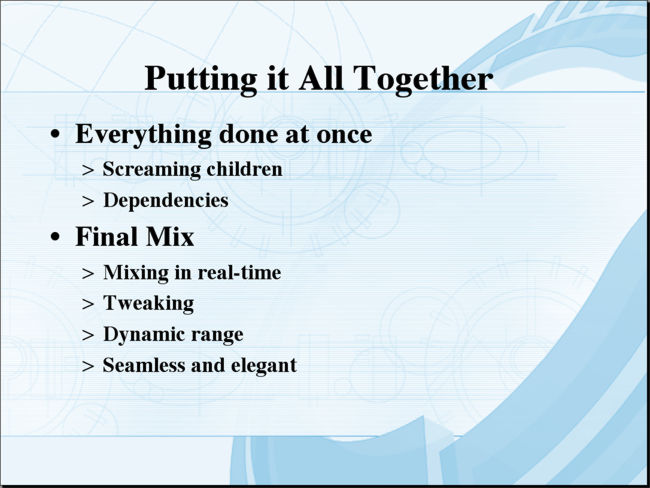 Putting it All Together

• Everything done at once
> Screaming children
> Dependencies
• Final Mix
> Mixing in real-time
> Tweaking
> Dynamic range
> Seamless and elegant